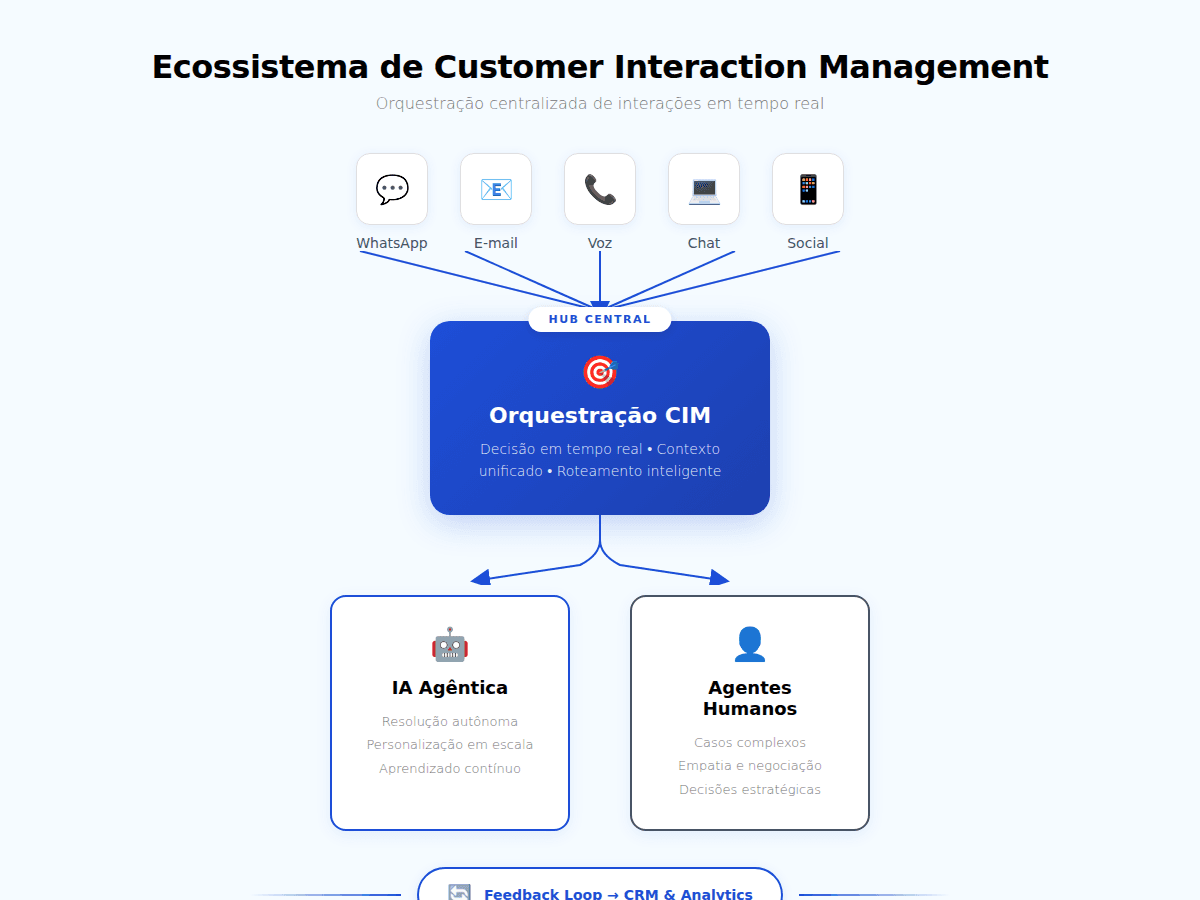 Ecossistema de Customer Interaction Management

Orquestração centralizada de interações em tempo real

WhatsApp

E-mail

Voz

Chat

Social

HUB CENTRAL

Orquestração CIM

Decisão em tempo real • Contexto unificado • Roteamento inteligente

IA Agêntica

Resolução autônoma
Personalização em escala
Aprendizado contínuo

Agentes Humanos

Casos complexos
Empatia e negociação
Decisões estratégicas

Feedback Loop → CRM & Analytics